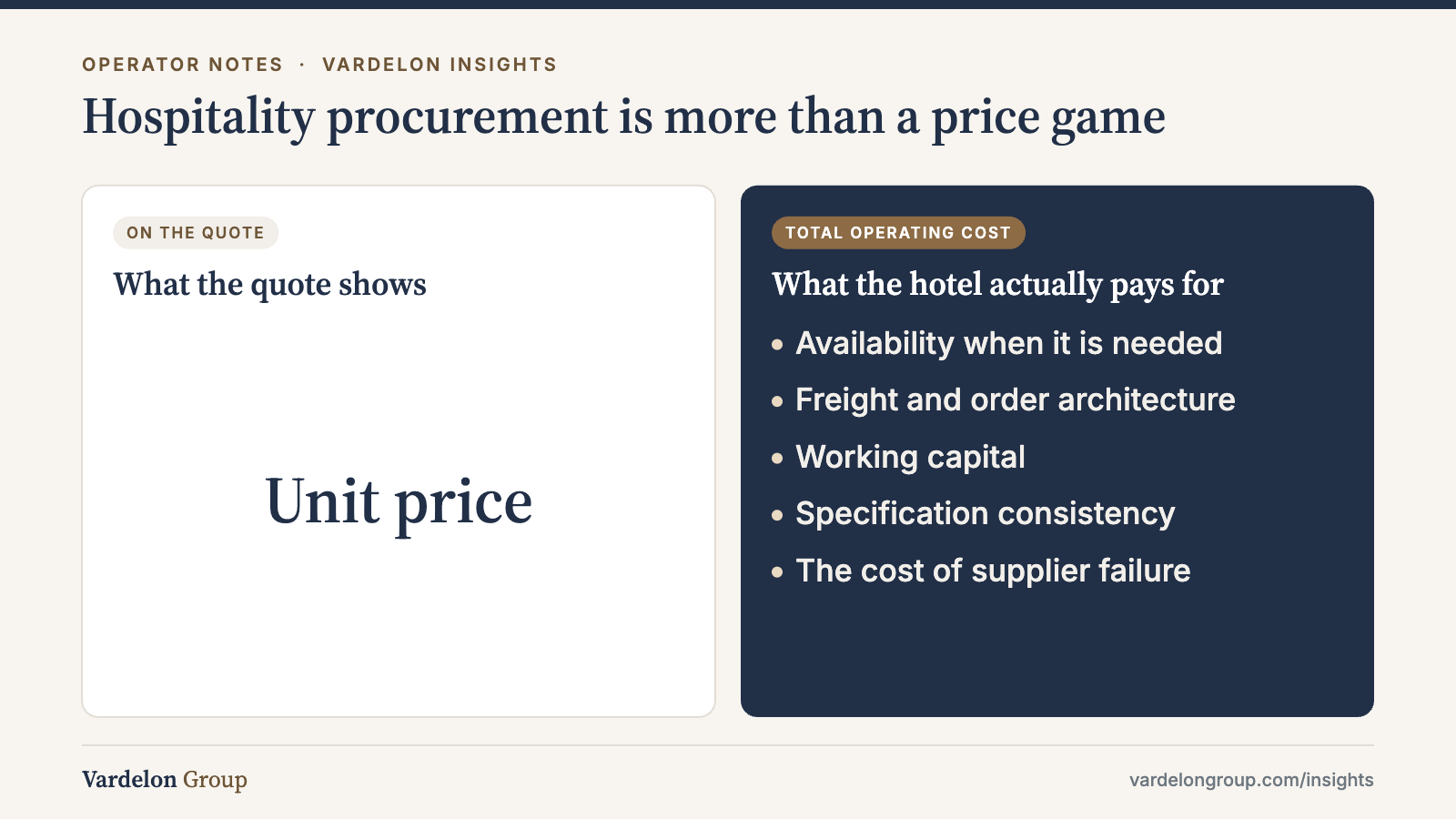 OPERATOR NOTES · VARDELON INSIGHTS

Hospitality procurement is more than a price game

ON THE QUOTE

What the quote shows

Unit price

TOTAL OPERATING COST

What the hotel actually pays for

• Availability when it is needed
• Freight and order architecture
• Working capital
• Specification consistency
• The cost of supplier failure

Vardelon Group

vardelongroup.com/insights